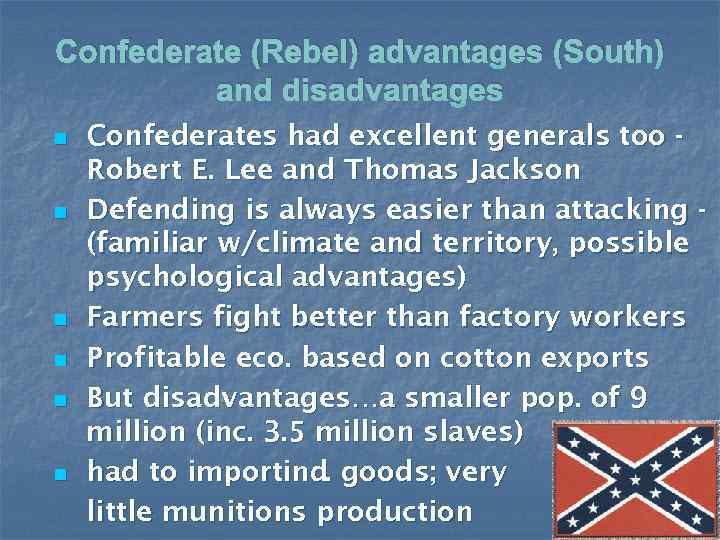 Confederate (Rebel) advantages (South) and disadvantages

- Confederates had excellent generals too - Robert E. Lee and Thomas Jackson
- Defending is always easier than attacking - (familiar w/climate and territory, possible psychological advantages)
- Farmers fight better than factory workers
- Profitable eco. based on cotton exports
- But disadvantages…a smaller pop. of 9 million (inc. 3.5 million slaves)
- had to importind goods; very little munitions production